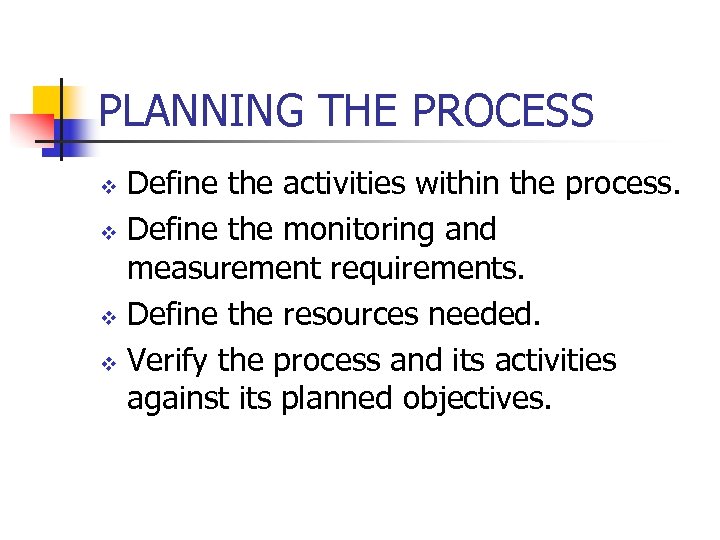 PLANNING THE PROCESS

❖ Define the activities within the process.
❖ Define the monitoring and measurement requirements.
❖ Define the resources needed.
❖ Verify the process and its activities against its planned objectives.